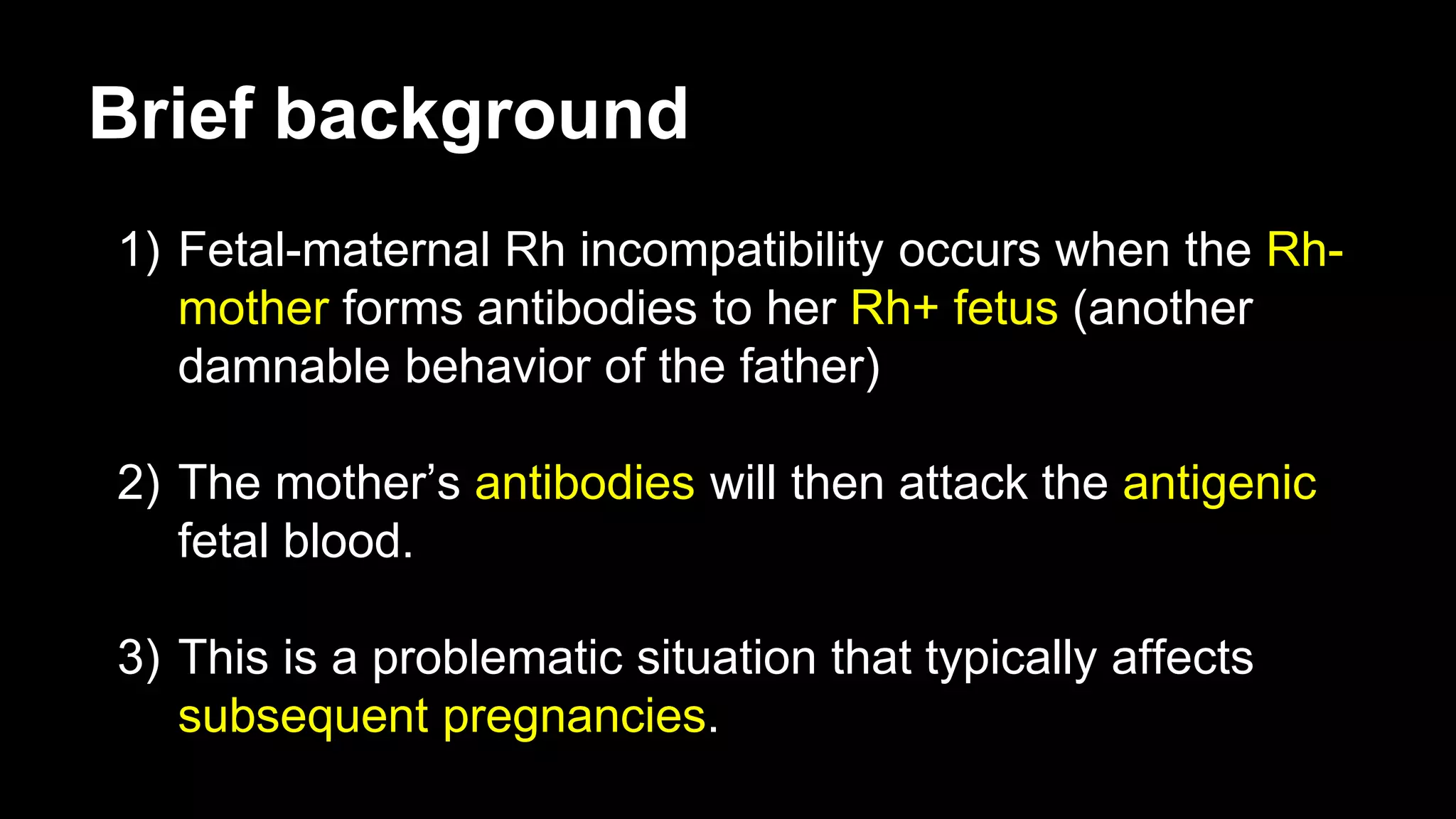 Brief background

1) Fetal-maternal Rh incompatibility occurs when the Rh- mother forms antibodies to her Rh+ fetus (another damnable behavior of the father)

2) The mother’s antibodies will then attack the antigenic fetal blood.

3) This is a problematic situation that typically affects subsequent pregnancies.